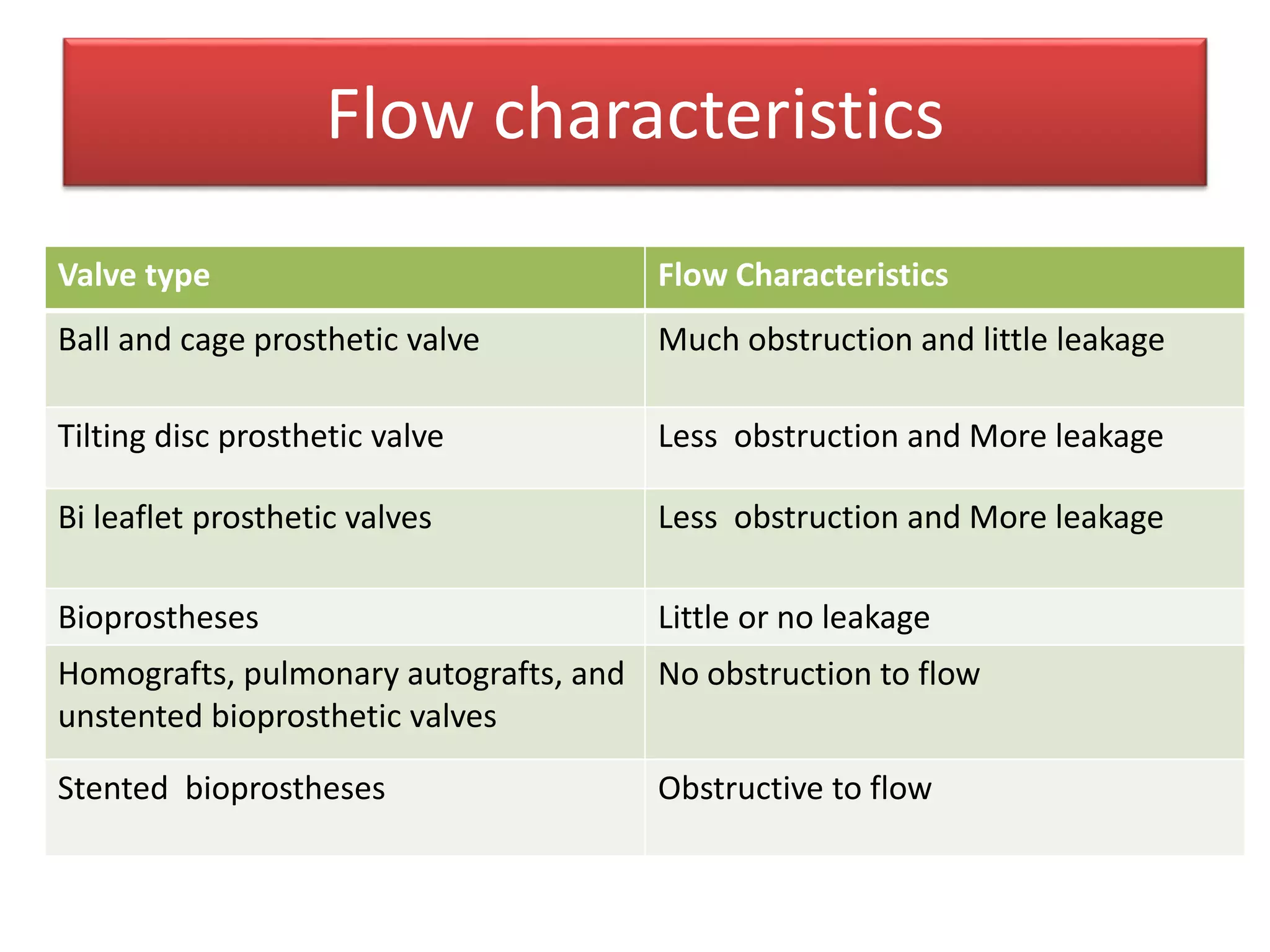 Flow characteristics

| Valve type | Flow Characteristics |
|---|---|
| Ball and cage prosthetic valve | Much obstruction and little leakage |
| Tilting disc prosthetic valve | Less  obstruction and More leakage |
| Bi leaflet prosthetic valves | Less  obstruction and More leakage |
| Bioprostheses | Little or no leakage |
| Homografts, pulmonary autografts, and unstented bioprosthetic valves | No obstruction to flow |
| Stented  bioprostheses | Obstructive to flow |